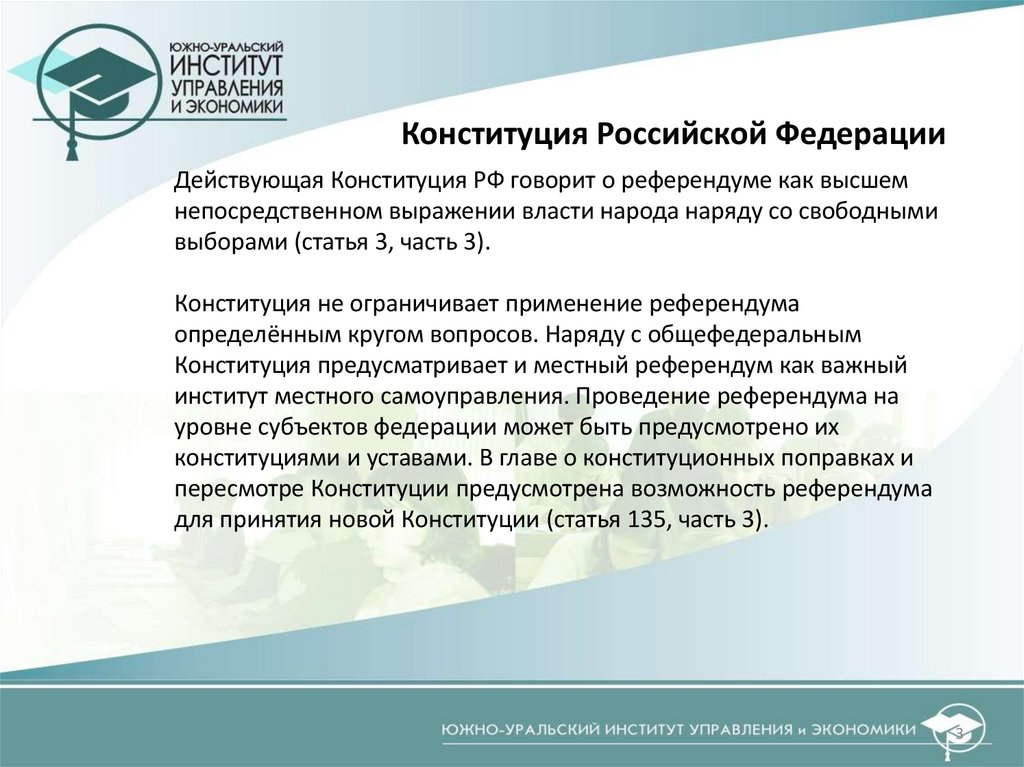 ЮЖНО-УРАЛЬСКИЙ ИНСТИТУТ УПРАВЛЕНИЯ И ЭКОНОМИКИ

Конституция Российской Федерации

Действующая Конституция РФ говорит о референдуме как высшем непосредственном выражении власти народа наряду со свободными выборами (статья 3, часть 3).

Конституция не ограничивает применение референдума определённым кругом вопросов. Наряду с общефедеральным Конституция предусматривает и местный референдум как важный институт местного самоуправления. Проведение референдума на уровне субъектов федерации может быть предусмотрено их конституциями и уставами. В главе о конституционных поправках и пересмотре Конституции предусмотрена возможность референдума для принятия новой Конституции (статья 135, часть 3).

ЮЖНО-УРАЛЬСКИЙ ИНСТИТУТ УПРАВЛЕНИЯ и ЭКОНОМИКИ

3